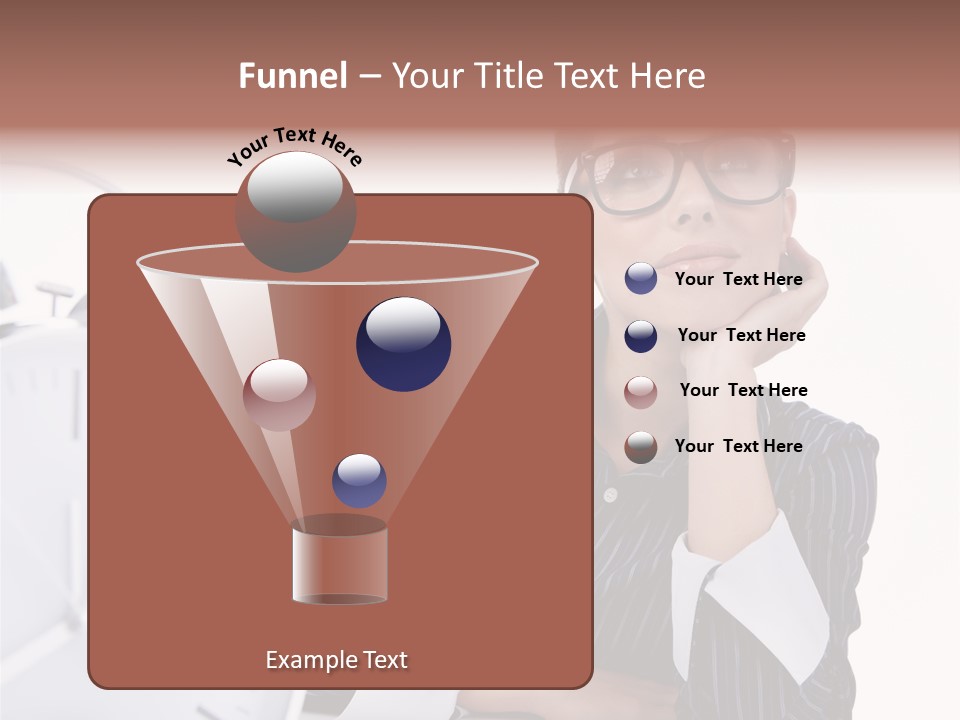 Funnel – Your Title Text Here

Your Text Here

Your Text Here

Your Text Here

Your Text Here

Your Text Here

Example Text